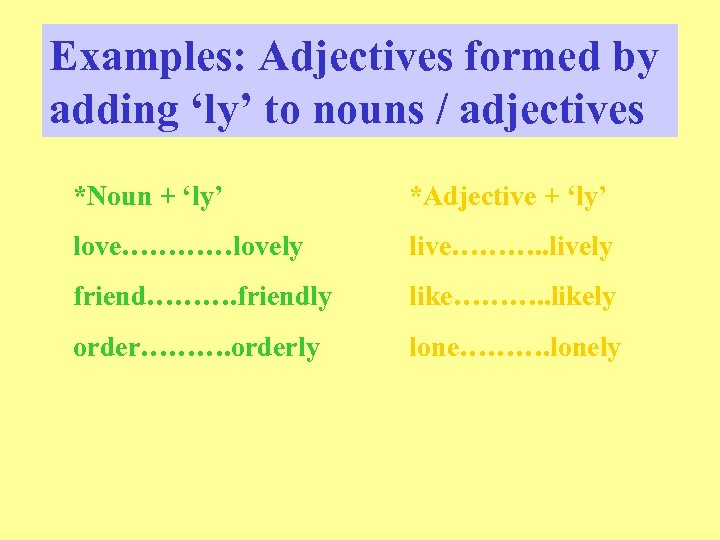 Examples: Adjectives formed by adding ‘ly’ to nouns / adjectives

*Noun + ‘ly’

love…………lovely

friend……….friendly

order……….orderly

*Adjective + ‘ly’

live………..lively

like………..likely

lone……….lonely